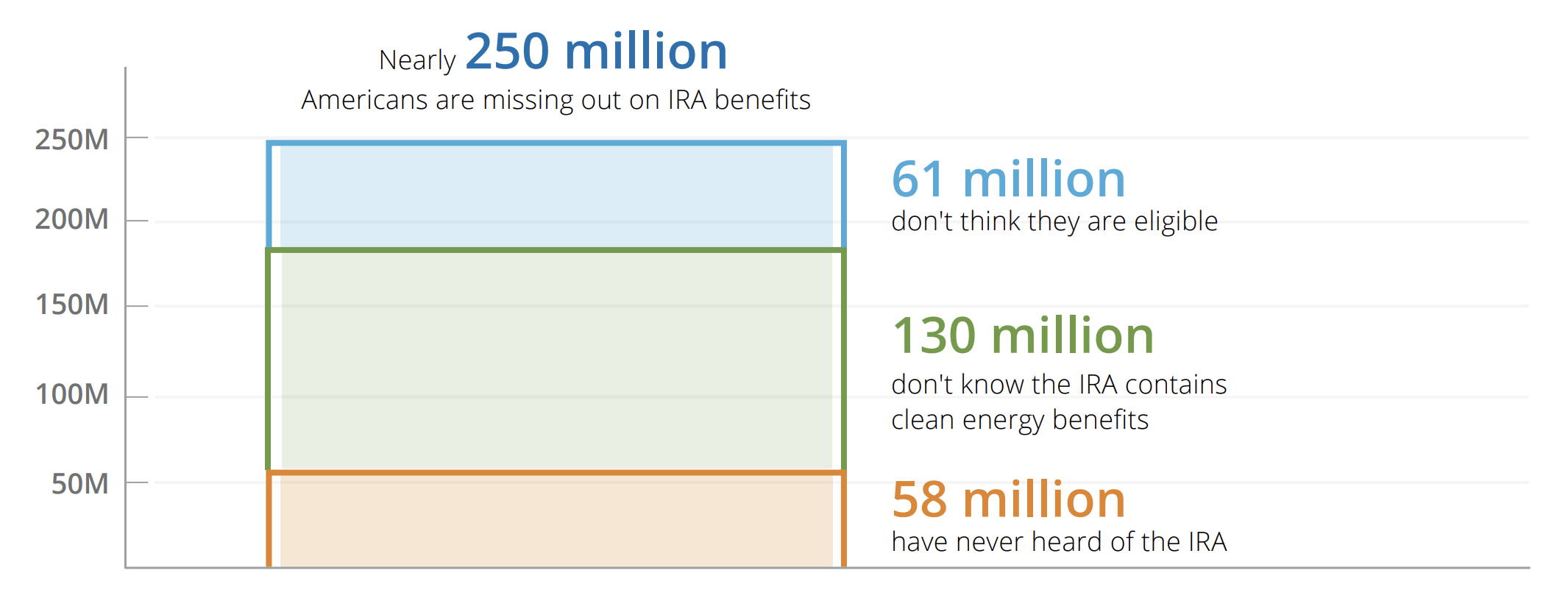 Nearly 250 million
Americans are missing out on IRA benefits

250M
200M
150M
100M
50M

61 million
don't think they are eligible

130 million
don't know the IRA contains clean energy benefits

58 million
have never heard of the IRA